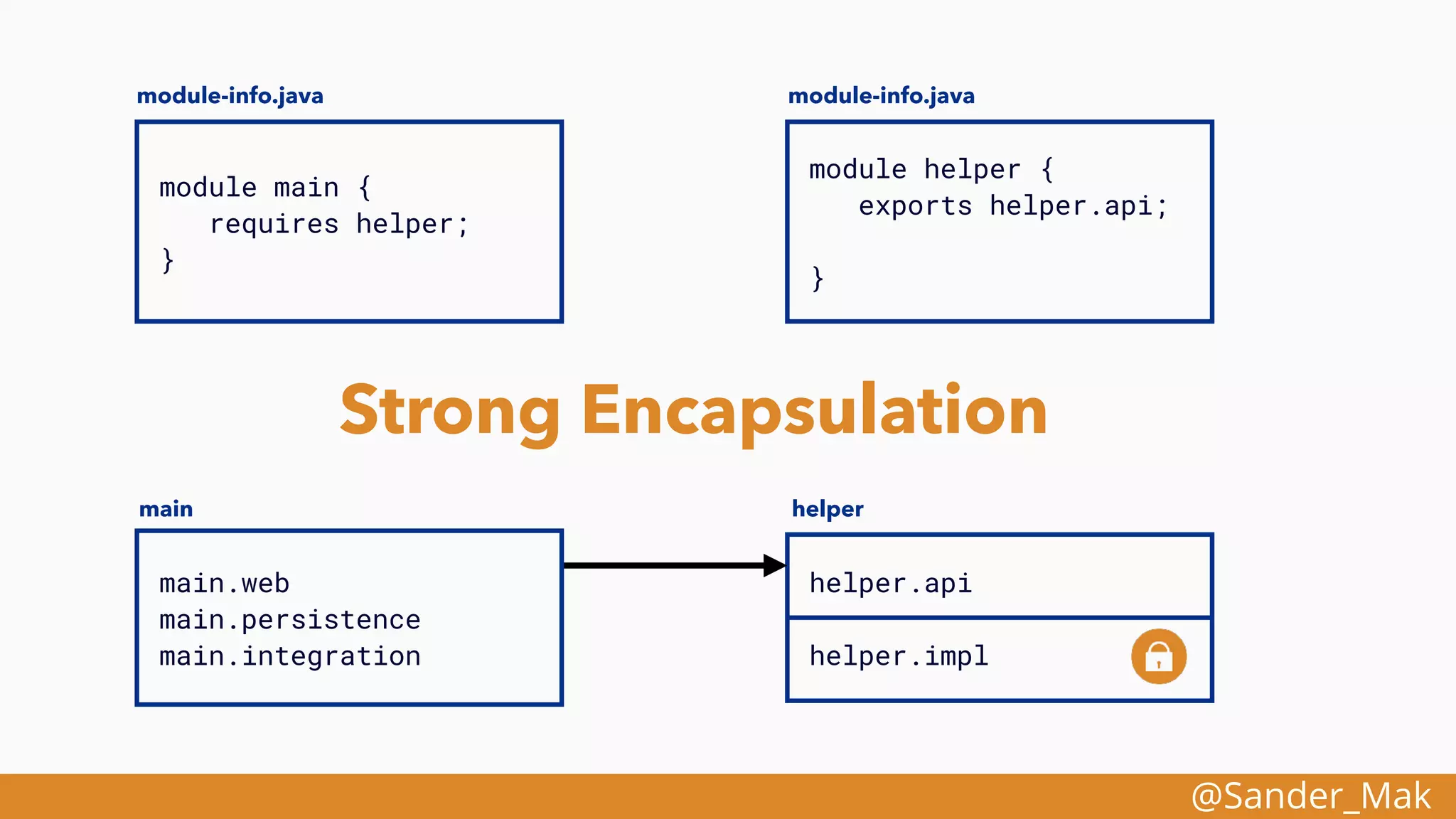 module-info.java

module main {
   requires helper;
}

module-info.java

module helper {
   exports helper.api;

}

Strong Encapsulation

main

main.web
main.persistence
main.integration

helper

helper.api

helper.impl

@Sander_Mak